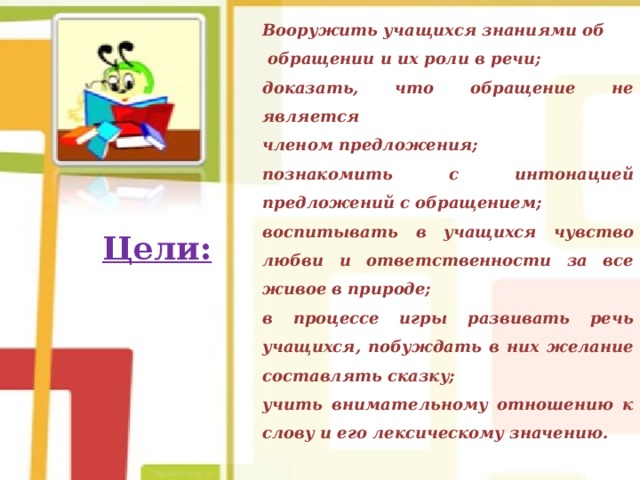 Цели:

Вооружить учащихся знаниями об обращении и их роли в речи;

доказать, что обращение не является членом предложения;

познакомить с интонацией предложений с обращением;

воспитывать в учащихся чувство любви и ответственности за все живое в природе;

в процессе игры развивать речь учащихся, побуждать в них желание составлять сказку;

учить внимательному отношению к слову и его лексическому значению.